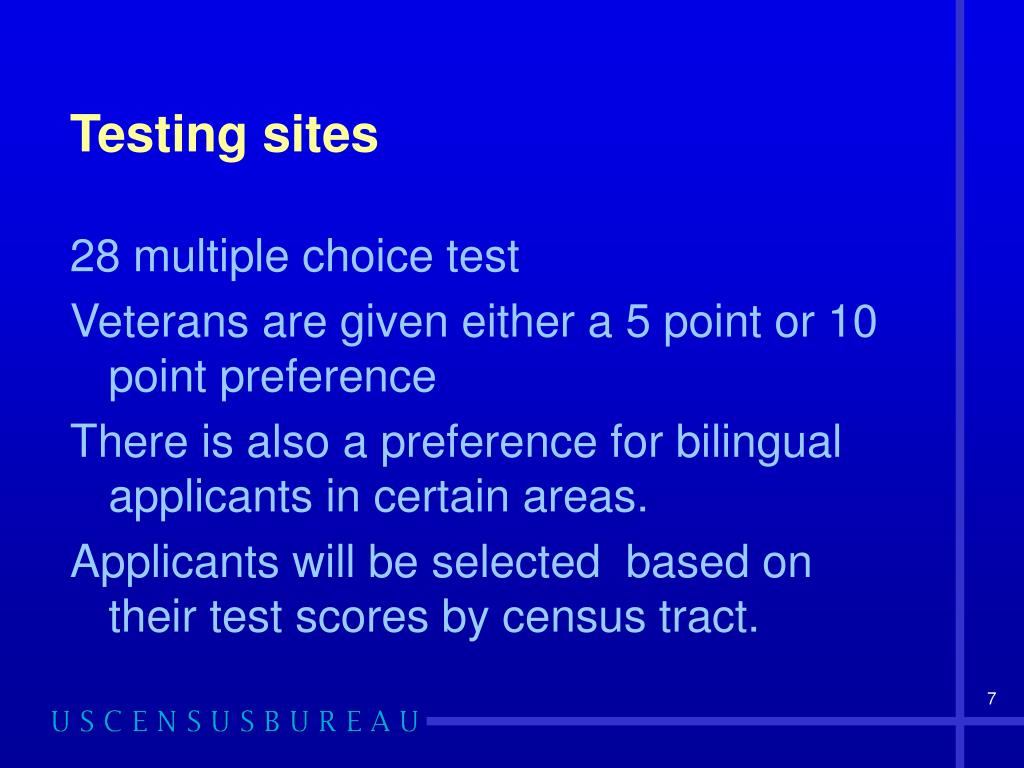 Testing sites

28 multiple choice test

Veterans are given either a 5 point or 10 point preference

There is also a preference for bilingual applicants in certain areas.

Applicants will be selected based on their test scores by census tract.

7

USCENSUSBUREAU